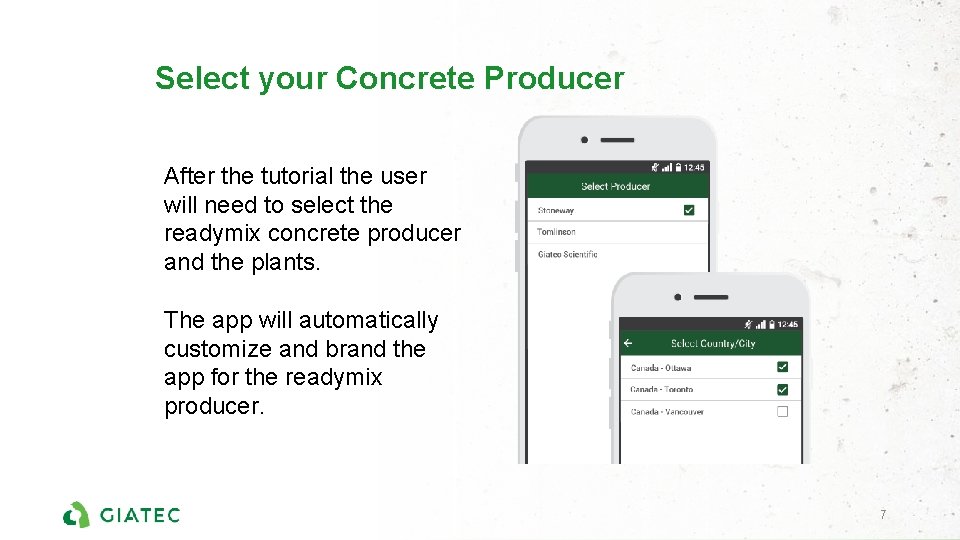 Select your Concrete Producer

After the tutorial the user will need to select the readymix concrete producer and the plants.

The app will automatically customize and brand the app for the readymix producer.

12:45
Select Producer
Stoneway
Tomlinson
Giatec Scientific

12:46
Select Country/City
Canada - Ottawa
Canada - Toronto
Canada - Vancouver

GIATEC

7